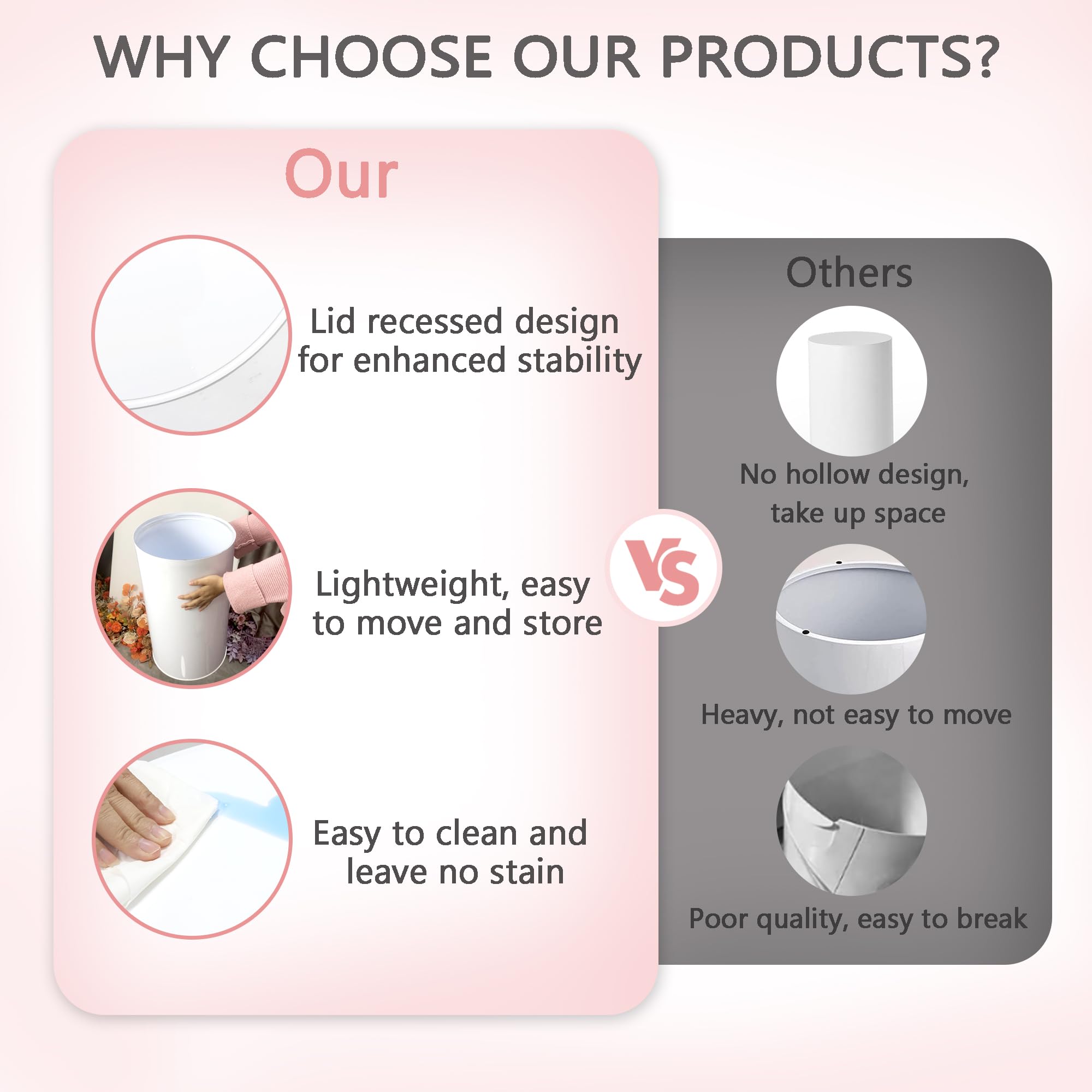 WHY CHOOSE OUR PRODUCTS?

Our

Lid recessed design for enhanced stability

Lightweight, easy to move and store

Easy to clean and leave no stain

VS

Others

No hollow design, take up space

Heavy, not easy to move

Poor quality, easy to break